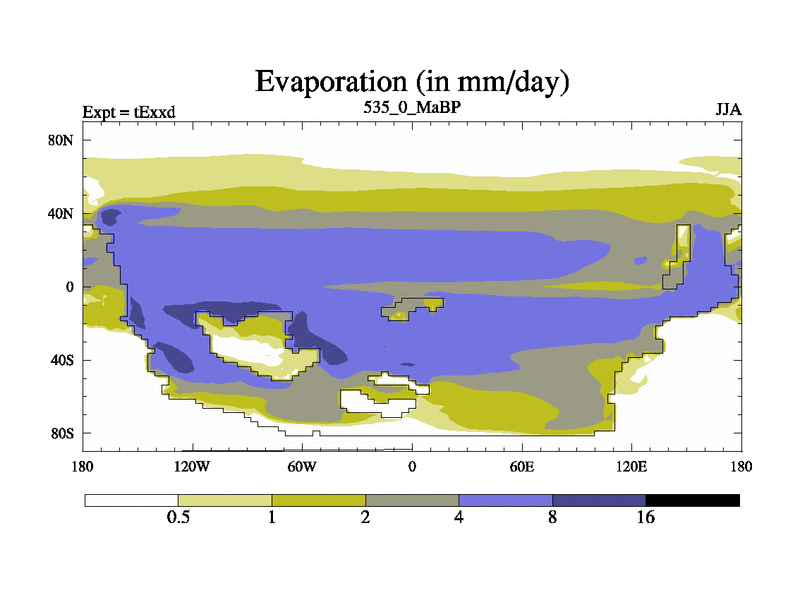 Evaporation (in mm/day)

Expt = tExxd
535_0_MaBP
JJA

80N
40N
0
40S
80S

180
120W
60W
0
60E
120E
180

0.5
1
2
4
8
16